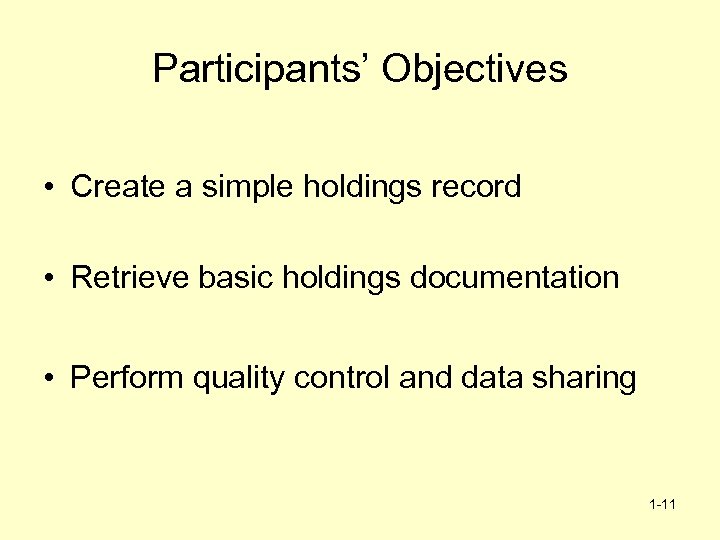 Participants’ Objectives

• Create a simple holdings record

• Retrieve basic holdings documentation

• Perform quality control and data sharing

1-11